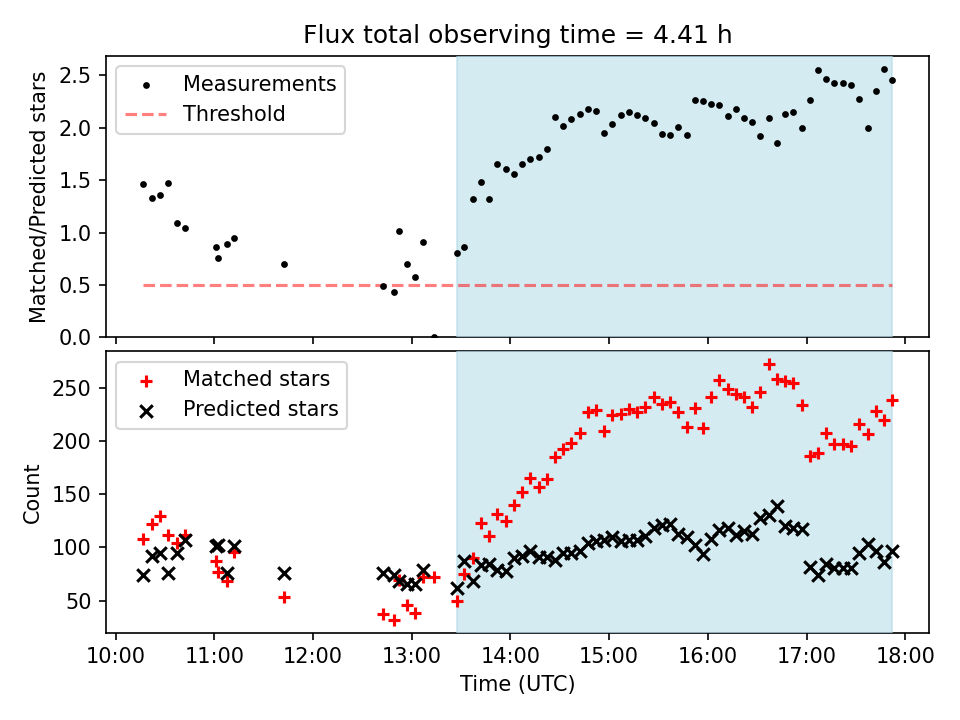 Flux total observing time = 4.41 h

Measurements
Threshold

Matched/Predicted stars

2.5
2.0
1.5
1.0
0.5
0.0

Matched stars
Predicted stars

Count

250
200
150
100
50

10:00 11:00 12:00 13:00 14:00 15:00 16:00 17:00 18:00

Time (UTC)